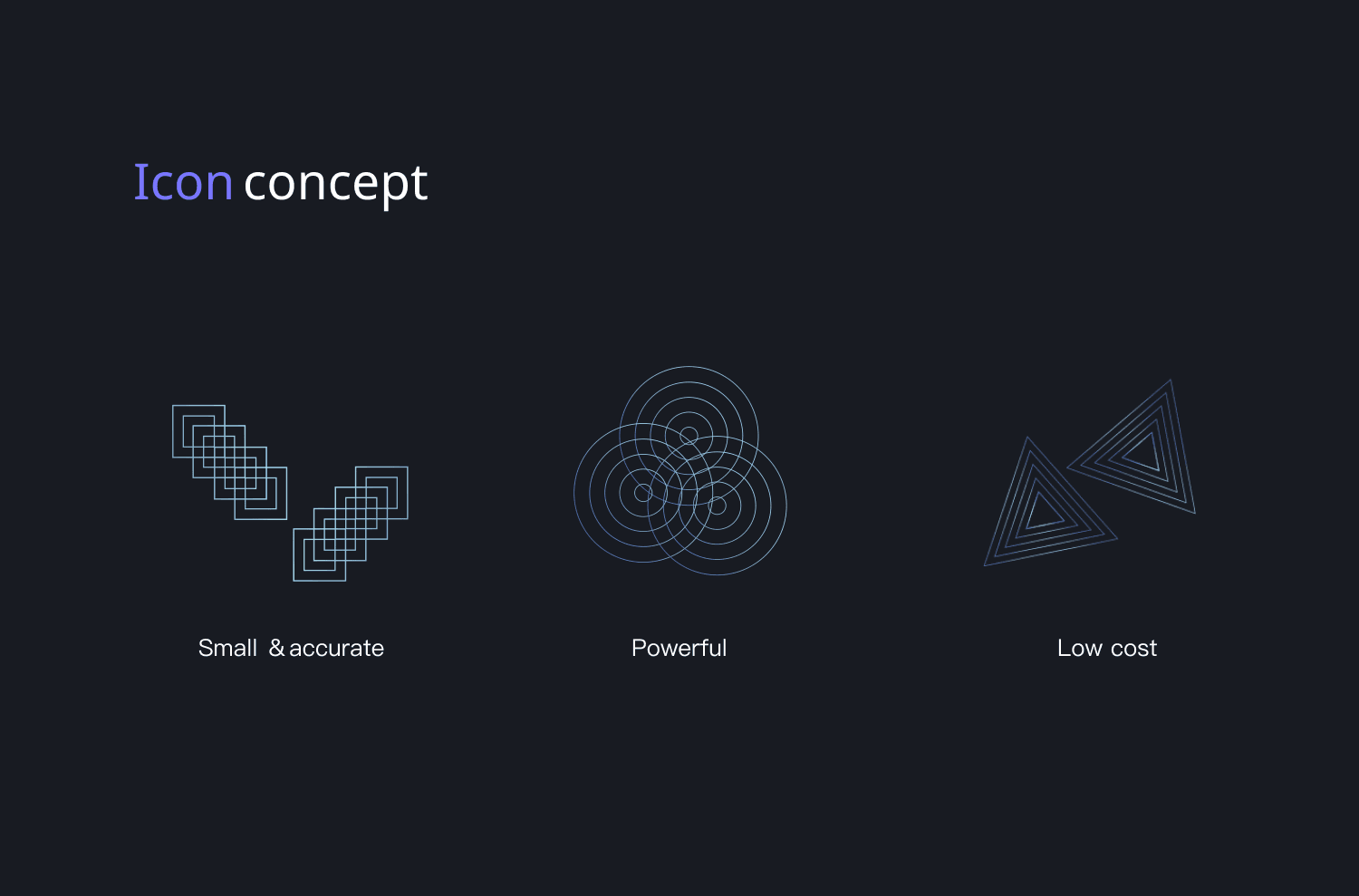 Icon concept

Small & accurate

Powerful

Low cost